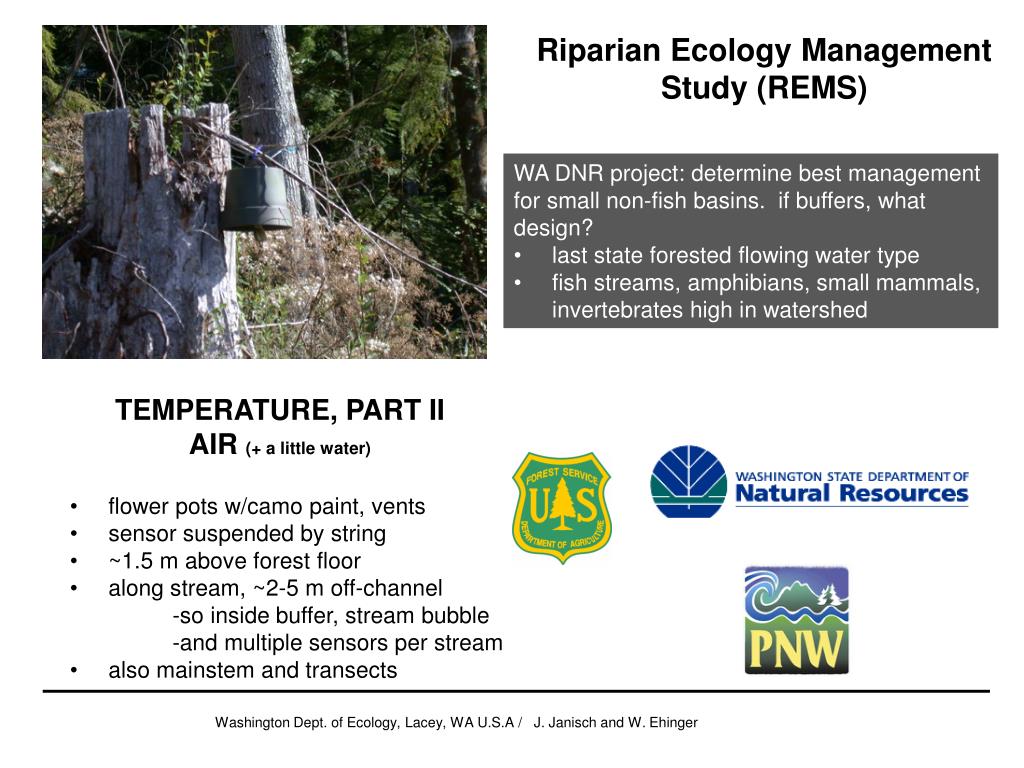 Riparian Ecology Management Study (REMS)

WA DNR project: determine best management for small non-fish basins. if buffers, what design?
• last state forested flowing water type
• fish streams, amphibians, small mammals, invertebrates high in watershed

TEMPERATURE, PART II
AIR (+ a little water)

• flower pots w/camo paint, vents
• sensor suspended by string
• ~1.5 m above forest floor
• along stream, ~2-5 m off-channel
-so inside buffer, stream bubble
-and multiple sensors per stream
• also mainstem and transects

FOREST SERVICE
U S
DEPARTMENT OF AGRICULTURE

WASHINGTON STATE DEPARTMENT OF
Natural Resources

PNW

Washington Dept. of Ecology, Lacey, WA U.S.A / J. Janisch and W. Ehinger